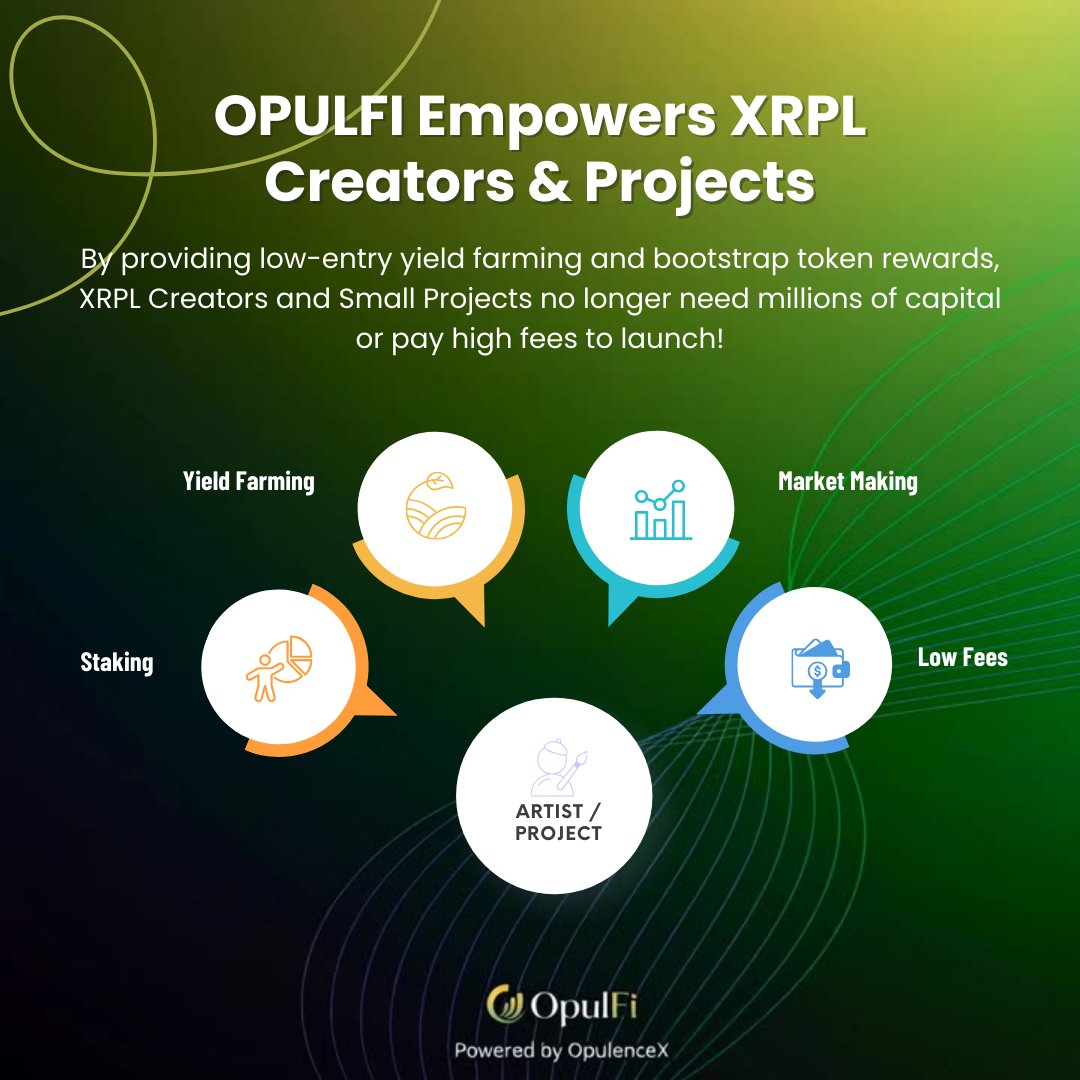 OPULFI Empowers XRPL Creators & Projects

By providing low-entry yield farming and bootstrap token rewards, XRPL Creators and Small Projects no longer need millions of capital or pay high fees to launch!

Yield Farming

Market Making

Staking

Low Fees

ARTIST / PROJECT

OpulFi

Powered by OpulenceX